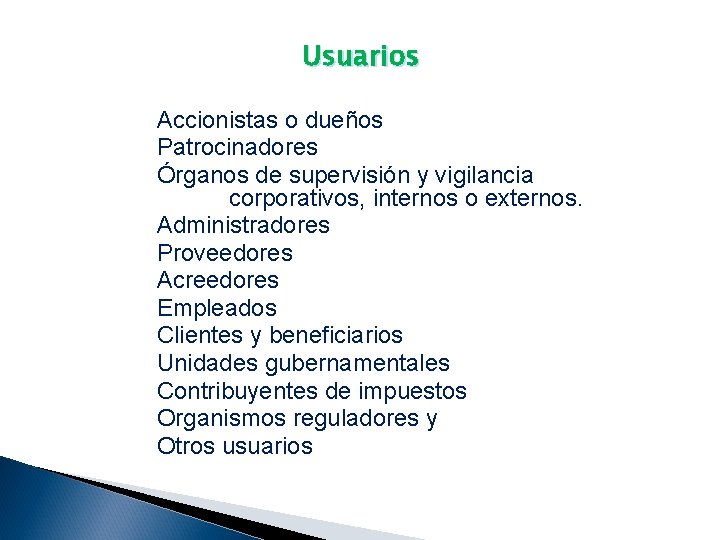 Usuarios

Accionistas o dueños
Patrocinadores
Órganos de supervisión y vigilancia corporativos, internos o externos.
Administradores
Proveedores
Acreedores
Empleados
Clientes y beneficiarios
Unidades gubernamentales
Contribuyentes de impuestos
Organismos reguladores y
Otros usuarios